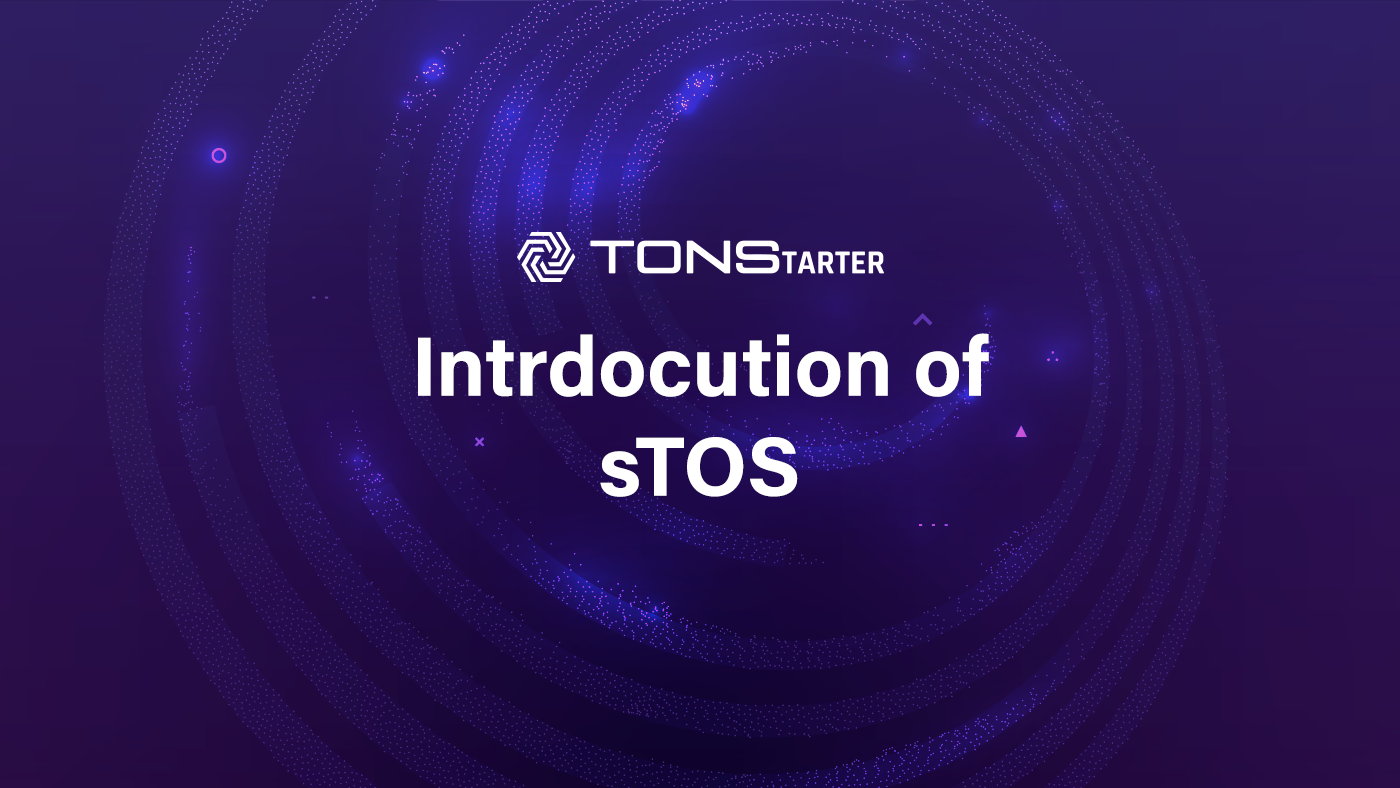 TONSTARTER

Intrdocution of sTOS